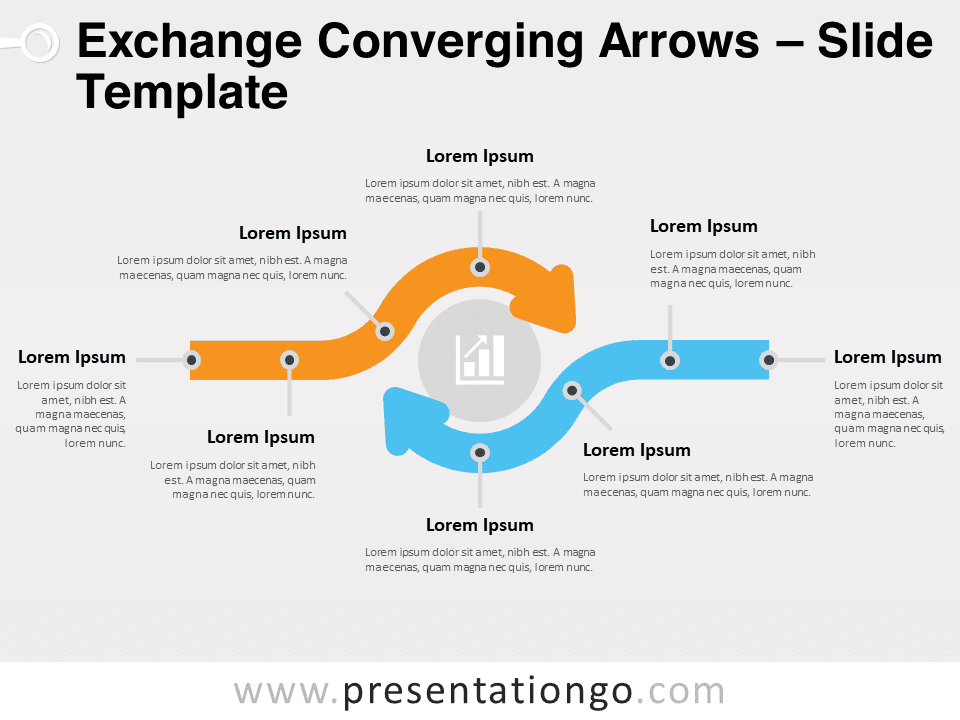 Exchange Converging Arrows – Slide Template

Lorem Ipsum

Lorem ipsum dolor sit amet, nibh est. A magna maecenas, quam magna nec quis, lorem nunc.

Lorem Ipsum

Lorem ipsum dolor sit amet, nibh est. A magna maecenas, quam magna nec quis, lorem nunc.

Lorem Ipsum

Lorem ipsum dolor sit amet, nibh est. A magna maecenas, quam magna nec quis, lorem nunc.

Lorem Ipsum

Lorem ipsum dolor sit amet, nibh est. A magna maecenas, quam magna nec quis, lorem nunc.

Lorem Ipsum

Lorem ipsum dolor sit amet, nibh est. A magna maecenas, quam magna nec quis, lorem nunc.

Lorem Ipsum

Lorem ipsum dolor sit amet, nibh est. A magna maecenas, quam magna nec quis, lorem nunc.

Lorem Ipsum

Lorem ipsum dolor sit amet, nibh est. A magna maecenas, quam magna nec quis, lorem nunc.

Lorem Ipsum

Lorem ipsum dolor sit amet, nibh est. A magna maecenas, quam magna nec quis, lorem nunc.

www.presentationgo.com